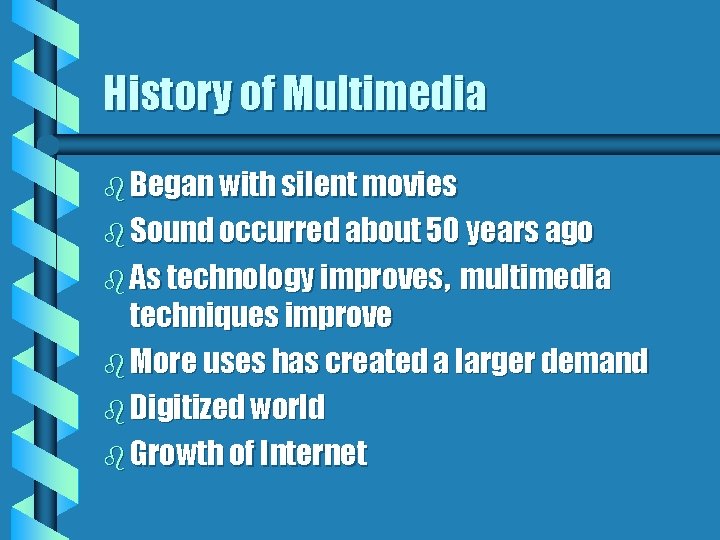 History of Multimedia

- Began with silent movies
- Sound occurred about 50 years ago
- As technology improves, multimedia techniques improve
- More uses has created a larger demand
- Digitized world
- Growth of Internet